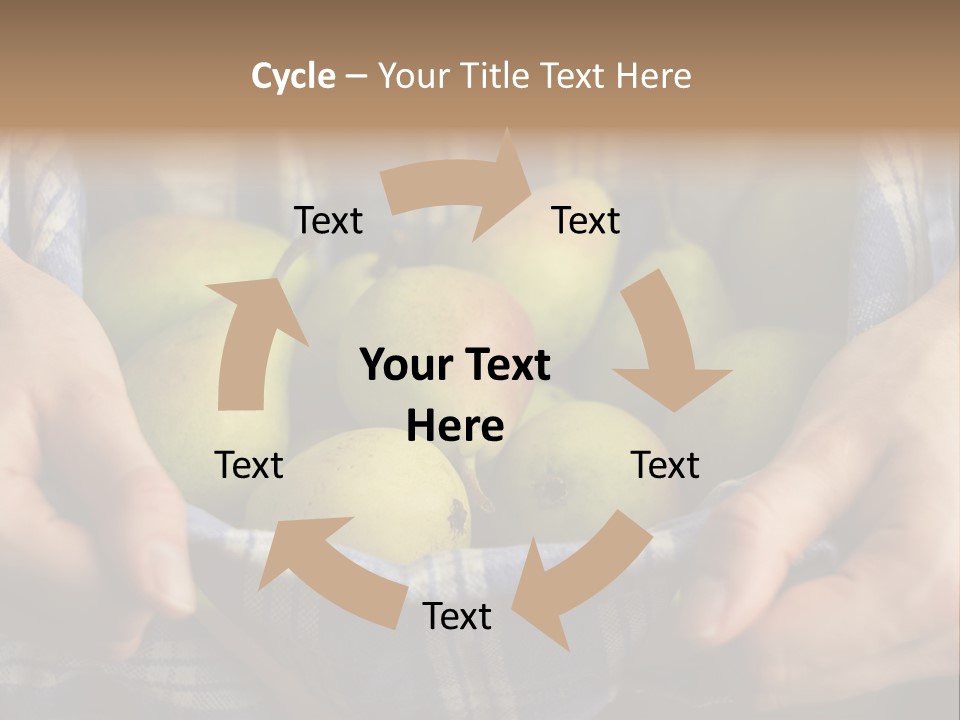 Cycle – Your Title Text Here

Text

Text

Your Text Here

Text

Text

Text